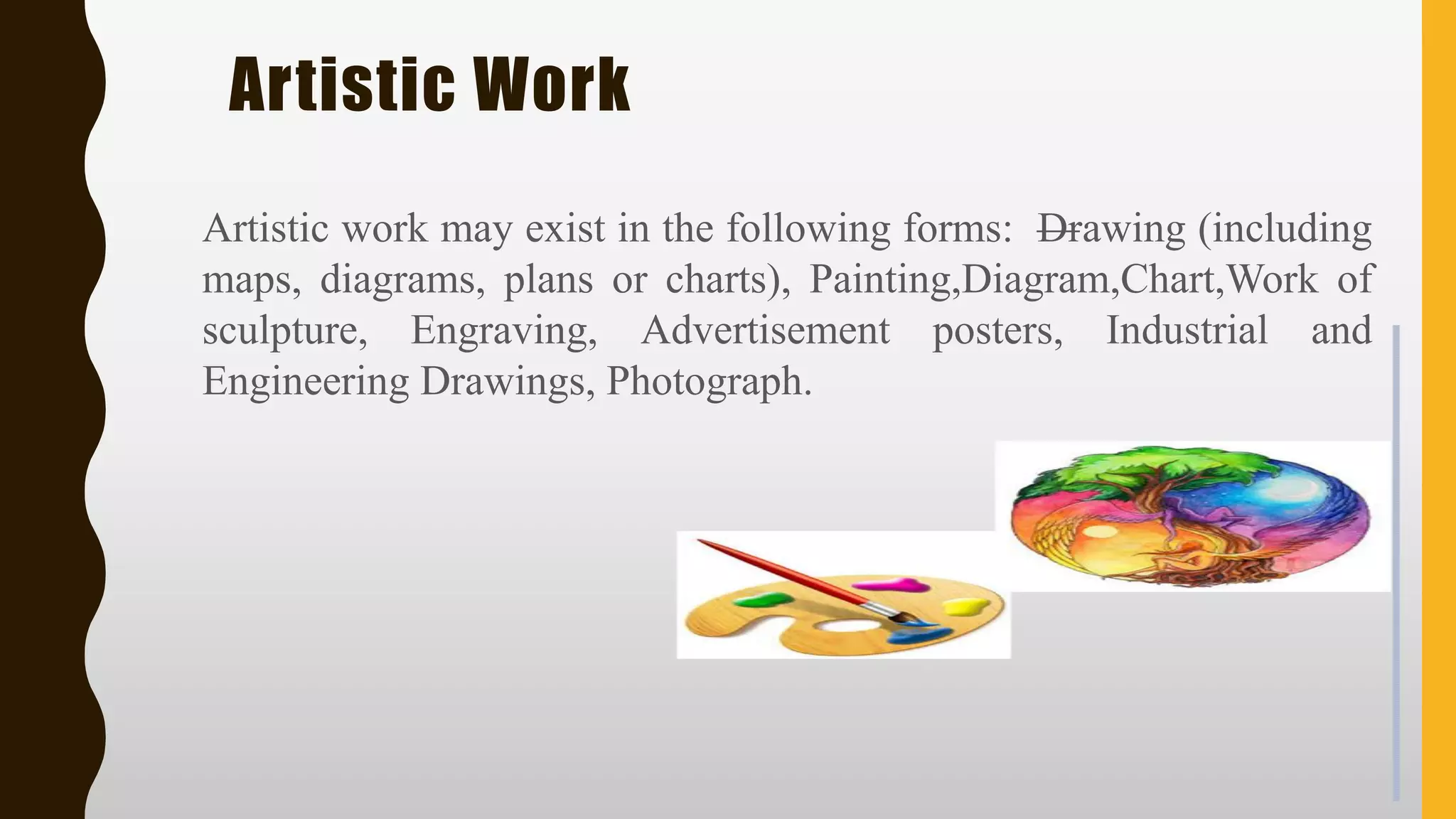 Artistic Work

Artistic work may exist in the following forms: Drawing (including maps, diagrams, plans or charts), Painting,Diagram,Chart,Work of sculpture, Engraving, Advertisement posters, Industrial and Engineering Drawings, Photograph.